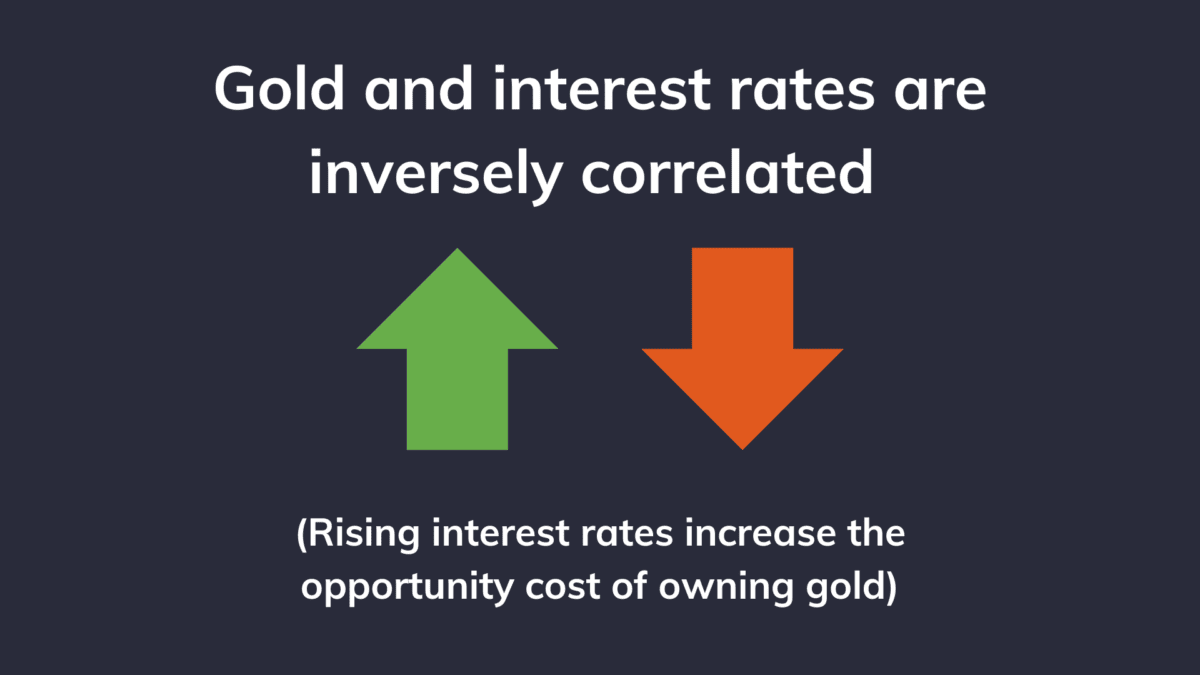 Gold and interest rates are inversely correlated

(Rising interest rates increase the opportunity cost of owning gold)